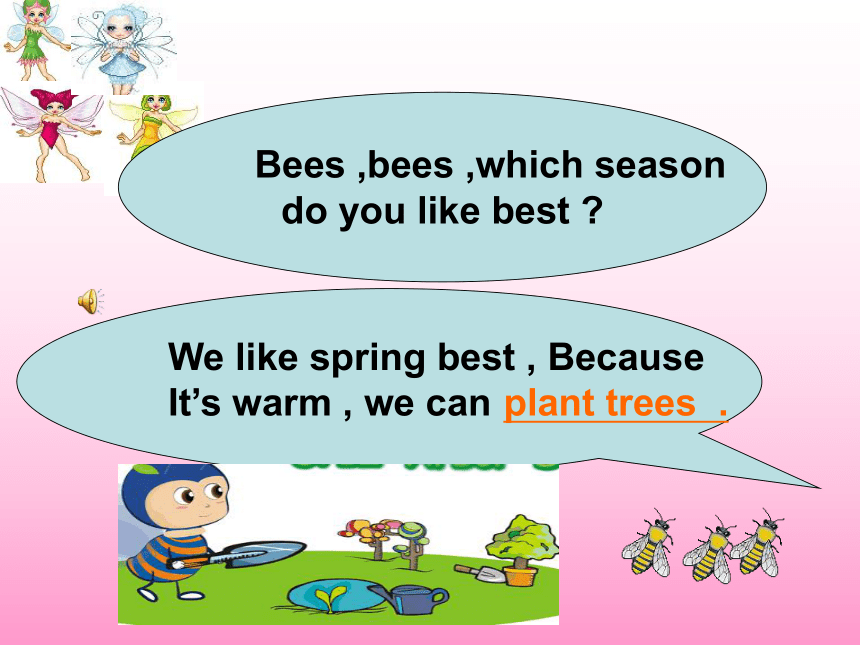 Bees ,bees ,which season do you like best ?

We like spring best , Because It’s warm , we can plant trees .